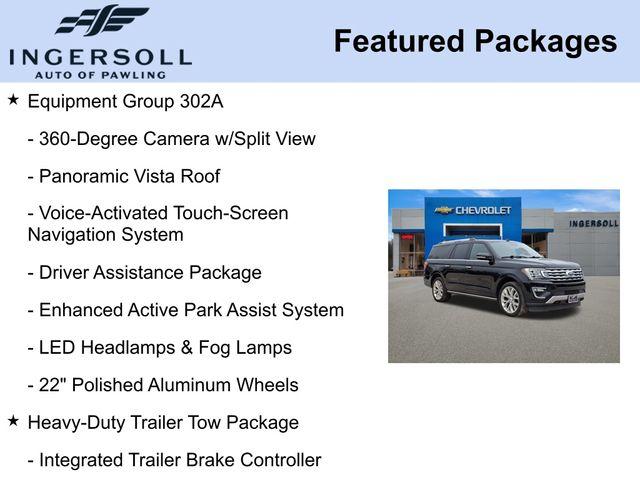 INGERSOLL
AUTO OF PAWLING

Featured Packages

★ Equipment Group 302A

- 360-Degree Camera w/Split View

- Panoramic Vista Roof

- Voice-Activated Touch-Screen Navigation System

- Driver Assistance Package

- Enhanced Active Park Assist System

- LED Headlamps & Fog Lamps

- 22" Polished Aluminum Wheels

★ Heavy-Duty Trailer Tow Package

- Integrated Trailer Brake Controller

CHEVROLET

INGERSOLL